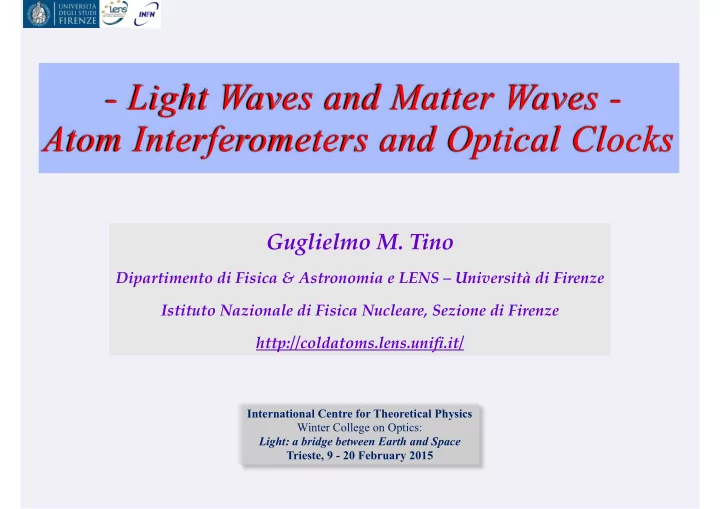 UNIVERSITÀ DEGLI STUDI FIRENZE

LENS

INFN

- Light Waves and Matter Waves -
Atom Interferometers and Optical Clocks

Guglielmo M. Tino

Dipartimento di Fisica & Astronomia e LENS – Università di Firenze

Istituto Nazionale di Fisica Nucleare, Sezione di Firenze

http://coldatoms.lens.unifi.it/

International Centre for Theoretical Physics
Winter College on Optics:
Light: a bridge between Earth and Space
Trieste, 9 - 20 February 2015